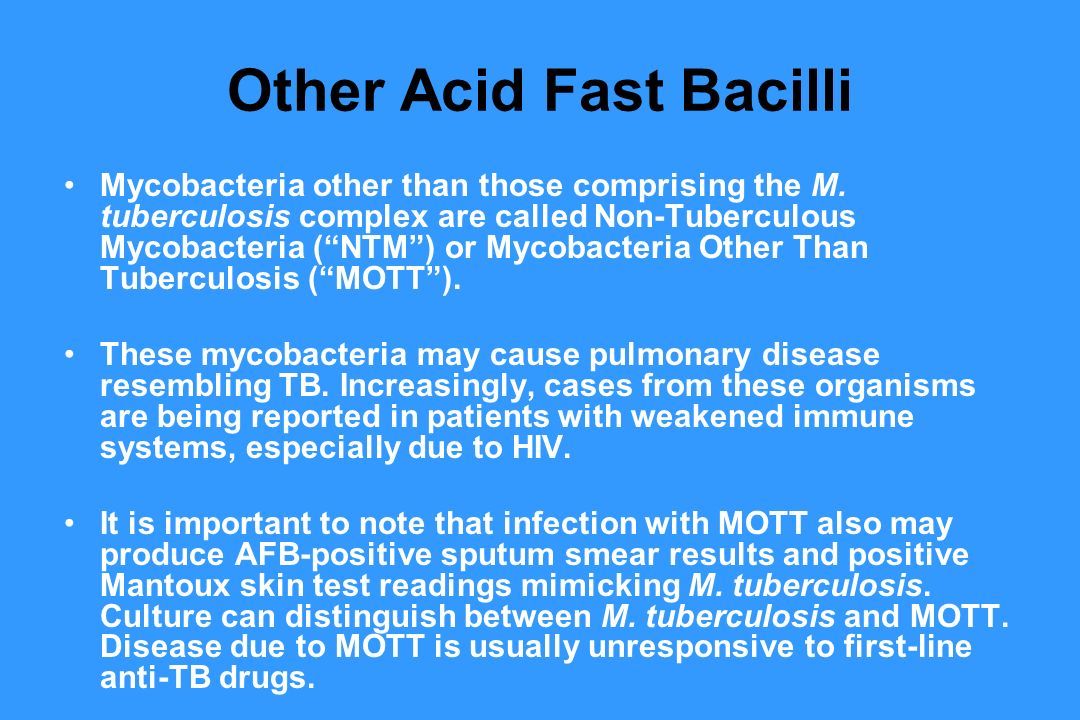 Other Acid Fast Bacilli

• Mycobacteria other than those comprising the M. tuberculosis complex are called Non-Tuberculous Mycobacteria (“NTM”) or Mycobacteria Other Than Tuberculosis (“MOTT”).

• These mycobacteria may cause pulmonary disease resembling TB. Increasingly, cases from these organisms are being reported in patients with weakened immune systems, especially due to HIV.

• It is important to note that infection with MOTT also may produce AFB-positive sputum smear results and positive Mantoux skin test readings mimicking M. tuberculosis. Culture can distinguish between M. tuberculosis and MOTT. Disease due to MOTT is usually unresponsive to first-line anti-TB drugs.